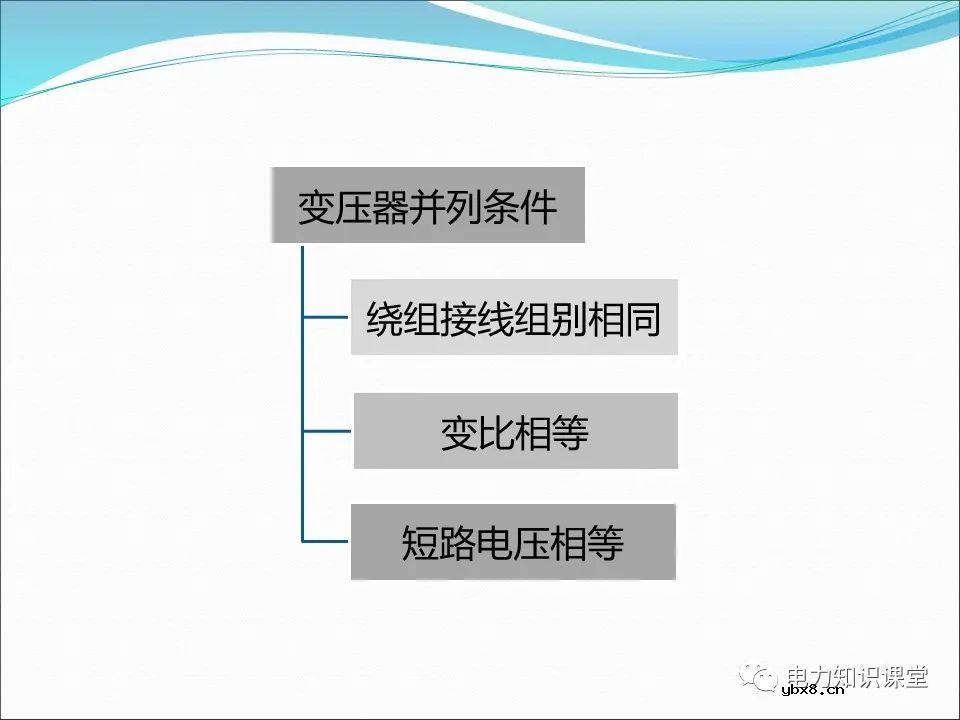 变压器并列条件

绕组接线组别相同

变比相等

短路电压相等

电力知识课堂
ybx8.cn